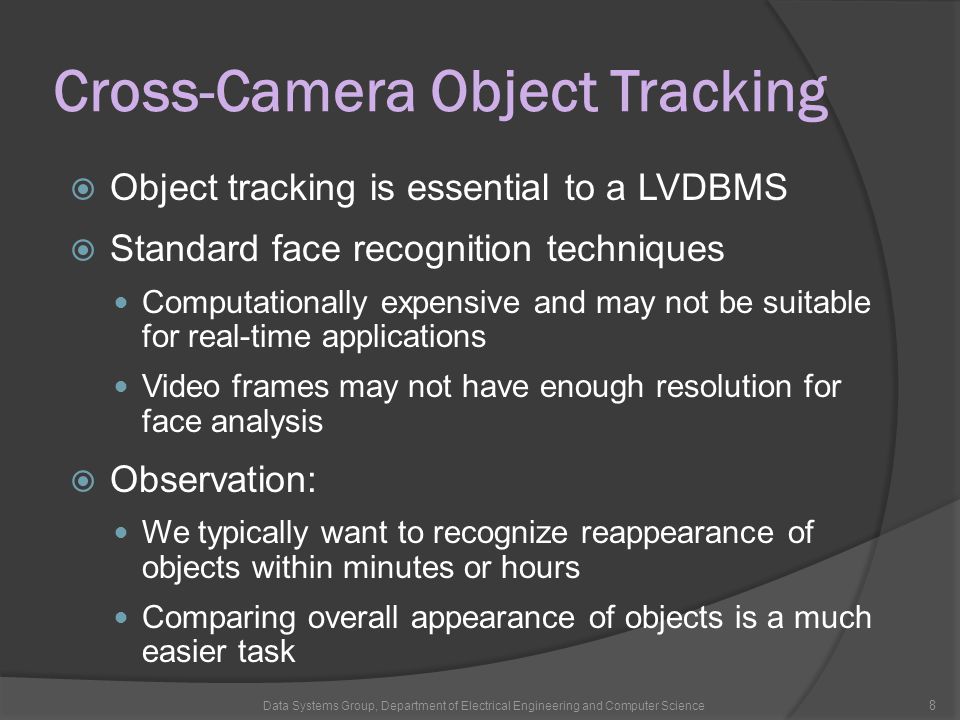 Cross-Camera Object Tracking

Object tracking is essential to a LVDBMS

Standard face recognition techniques

Computationally expensive and may not be suitable for real-time applications

Video frames may not have enough resolution for face analysis

Observation:

We typically want to recognize reappearance of objects within minutes or hours

Comparing overall appearance of objects is a much easier task

Data Systems Group, Department of Electrical Engineering and Computer Science

8